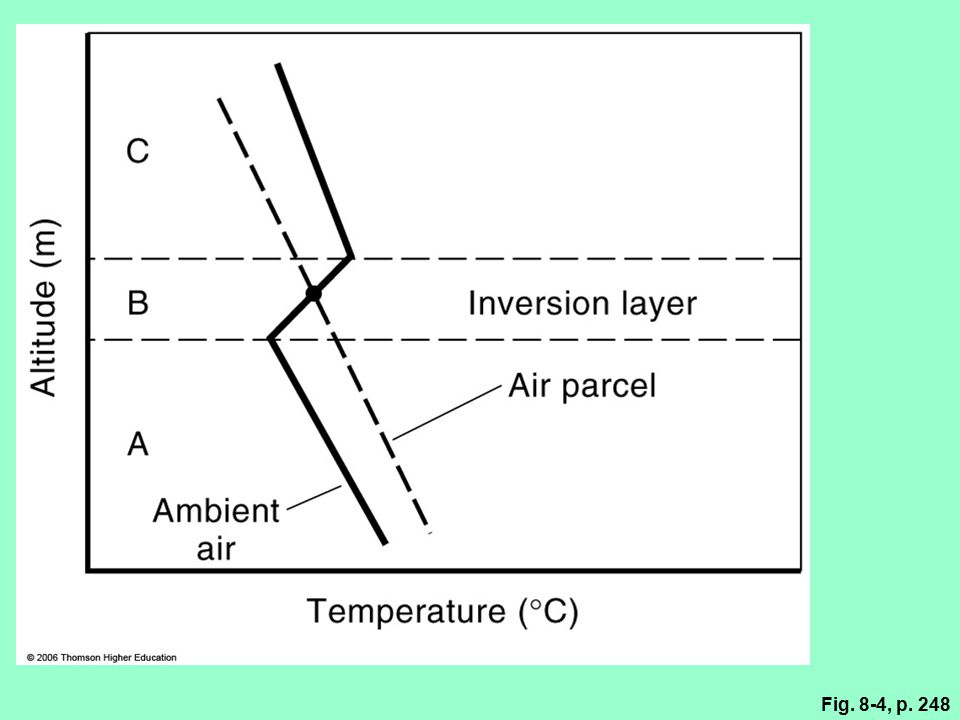 Altitude (m)

C

B

Inversion layer

Air parcel

A

Ambient air

Temperature (°C)

© 2006 Thomson Higher Education

Fig. 8-4, p. 248